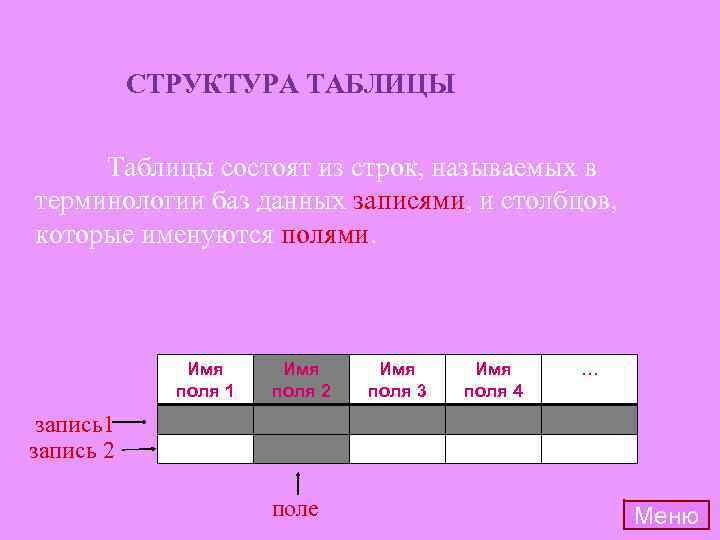 СТРУКТУРА ТАБЛИЦЫ

Таблицы состоят из строк, называемых в терминологии баз данных записями, и столбцов, которые именуются полями.

| Имя поля 1 | Имя поля 2 | Имя поля 3 | Имя поля 4 | … |
|---|---|---|---|---|
| | | | | |
| | | | | |

запись1
запись 2
поле

Меню